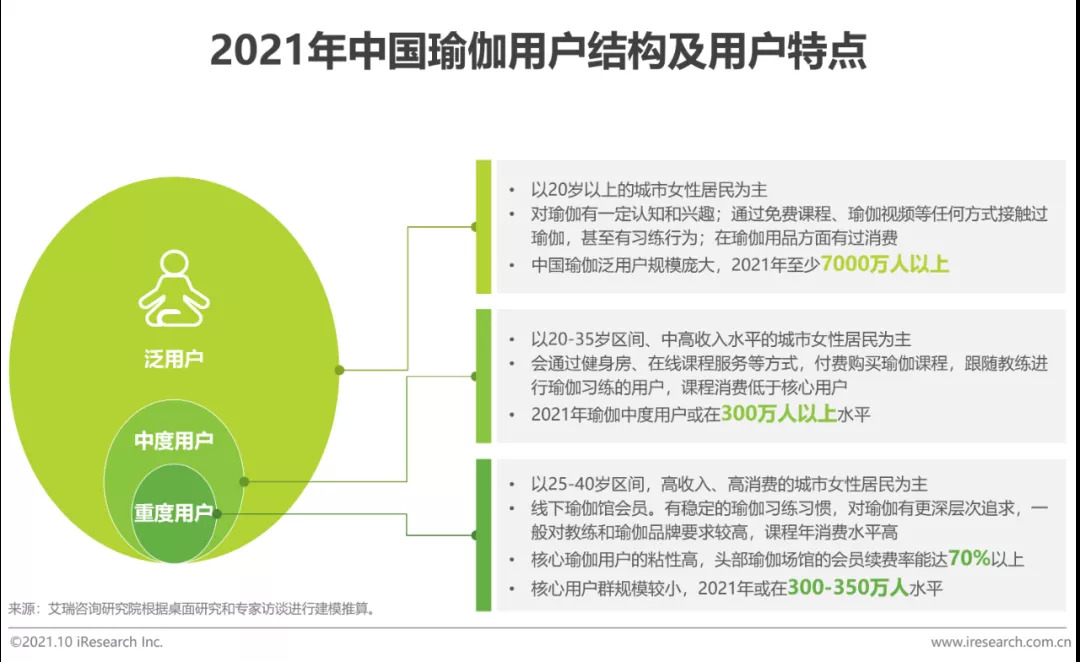 2021年中国瑜伽用户结构及用户特点

泛用户

中度用户

重度用户

• 以20岁以上的城市女性居民为主
• 对瑜伽有一定认知和兴趣；通过免费课程、瑜伽视频等任何方式接触过瑜伽，甚至有习练行为；在瑜伽用品方面有过消费
• 中国瑜伽泛用户规模庞大，2021年至少7000万人以上

• 以20-35岁区间、中高收入水平的城市女性居民为主
• 会通过健身房、在线课程服务等方式，付费购买瑜伽课程，跟随教练进行瑜伽习练的用户，课程消费低于核心用户
• 2021年瑜伽中度用户或在300万人以上水平

• 以25-40岁区间，高收入、高消费的城市女性居民为主
• 线下瑜伽馆会员。有稳定的瑜伽习练习惯，对瑜伽有更深层次追求，一般对教练和瑜伽品牌要求较高，课程年消费水平高
• 核心瑜伽用户的粘性高，头部瑜伽场馆的会员续费率能达70%以上
• 核心用户群规模较小，2021年或在300-350万人水平

来源：艾瑞咨询研究院根据桌面研究和专家访谈进行建模推算。

©2021.10 iResearch Inc.

www.iresearch.com.cn